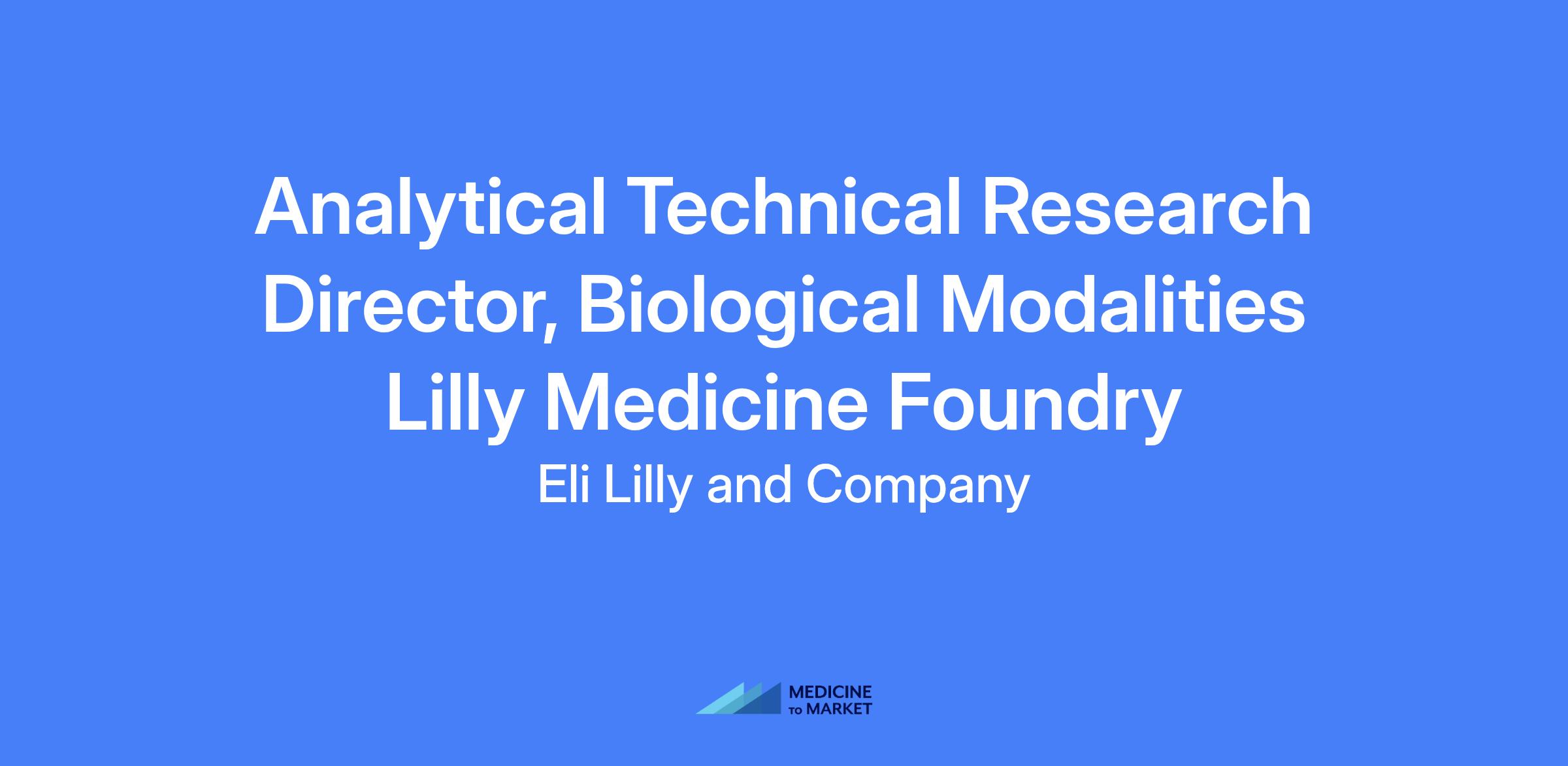 Analytical Technical Research Director, Biological Modalities Lilly Medicine Foundry

Eli Lilly and Company

MEDICINE
TO MARKET